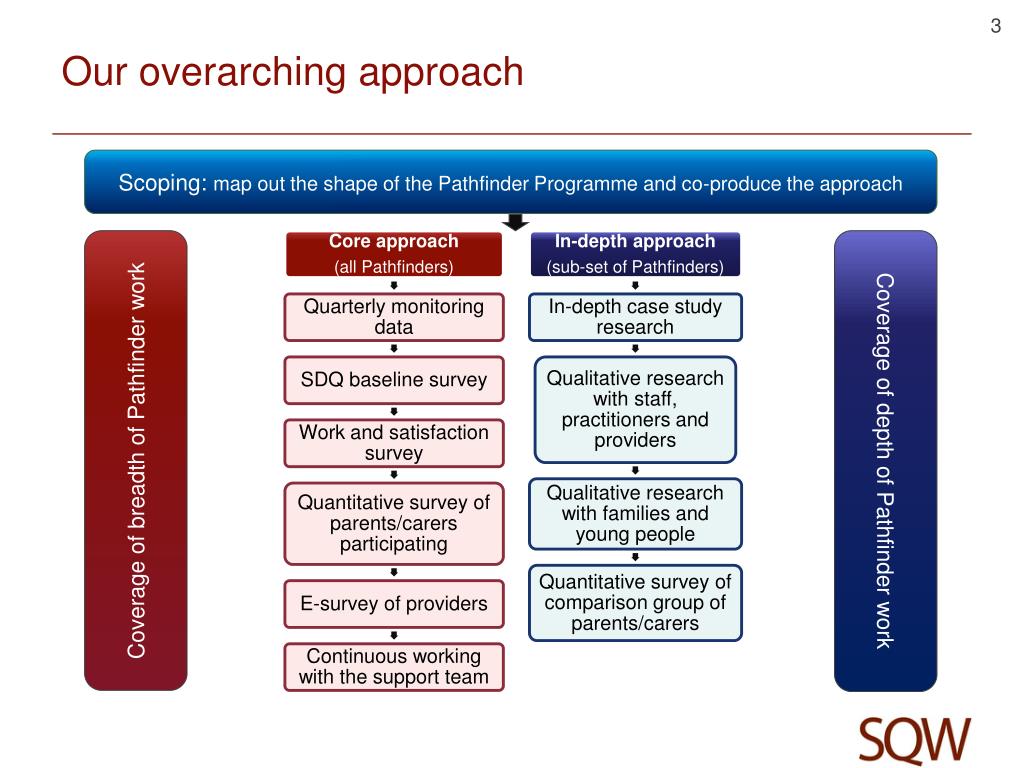 3

Our overarching approach

Scoping: map out the shape of the Pathfinder Programme and co-produce the approach

Coverage of breadth of Pathfinder work

Core approach
(all Pathfinders)

Quarterly monitoring data

SDQ baseline survey

Work and satisfaction survey

Quantitative survey of parents/carers participating

E-survey of providers

Continuous working with the support team

In-depth approach
(sub-set of Pathfinders)

In-depth case study research

Qualitative research with staff, practitioners and providers

Qualitative research with families and young people

Quantitative survey of comparison group of parents/carers

Coverage of depth of Pathfinder work

SQW